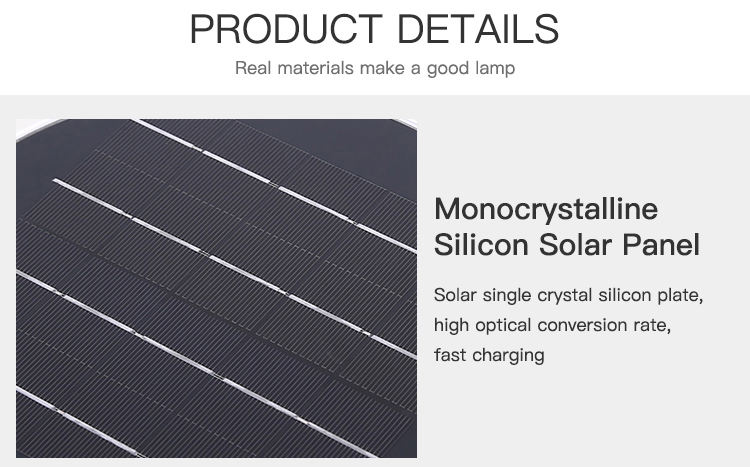 PRODUCT DETAILS

Real materials make a good lamp

Monocrystalline Silicon Solar Panel

Solar single crystal silicon plate, high optical conversion rate, fast charging